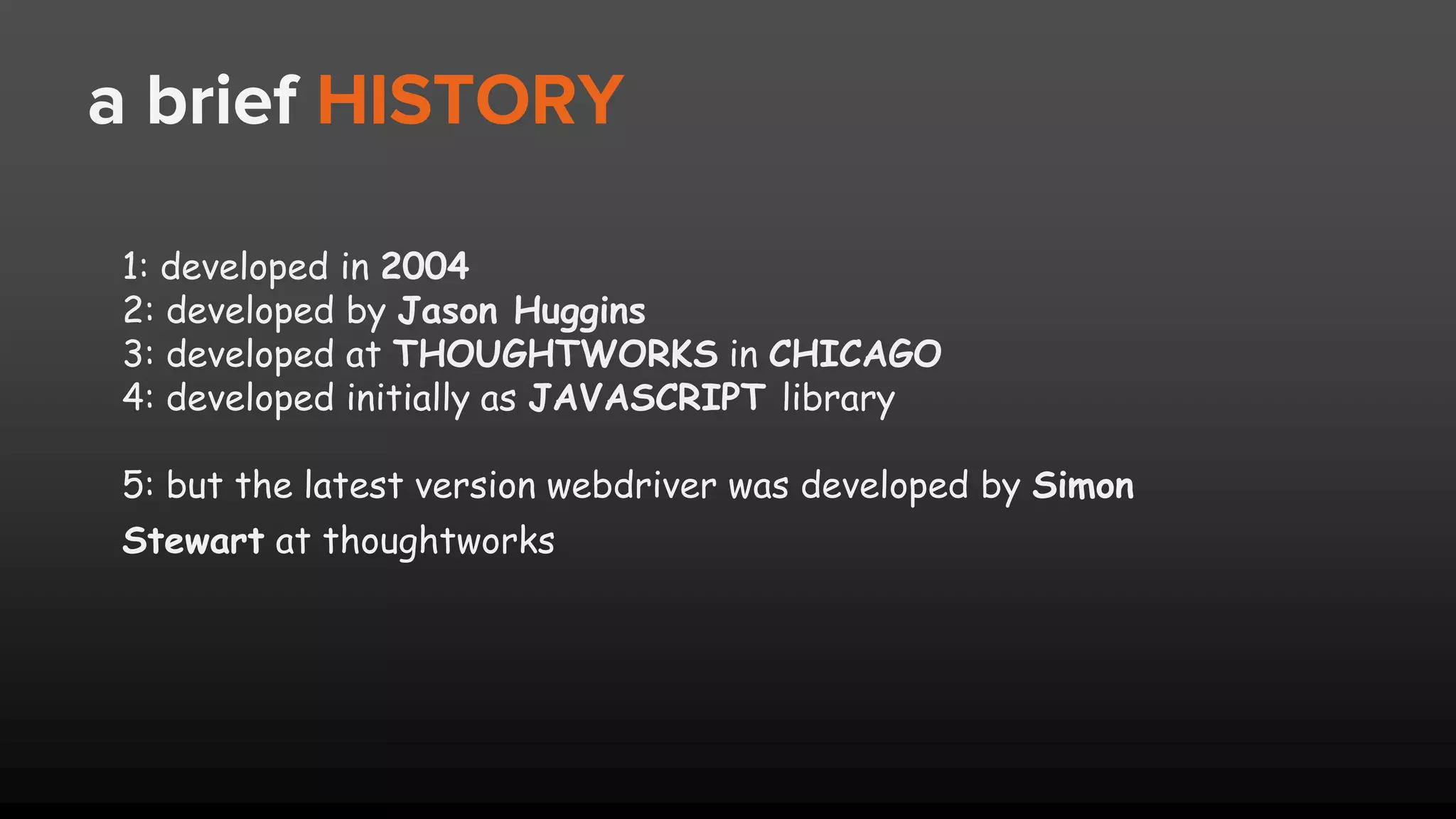 a brief HISTORY

1: developed in 2004
2: developed by Jason Huggins
3: developed at THOUGHTWORKS in CHICAGO
4: developed initially as JAVASCRIPT library

5: but the latest version webdriver was developed by Simon Stewart at thoughtworks